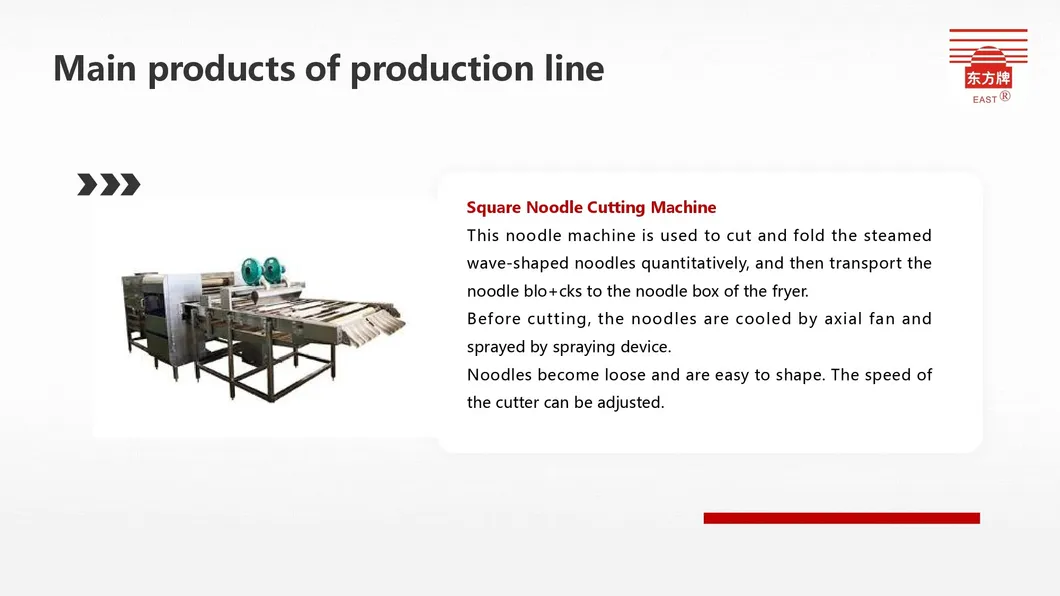 Main products of production line

东方牌
EAST ®

Square Noodle Cutting Machine
This noodle machine is used to cut and fold the steamed wave-shaped noodles quantitatively, and then transport the noodle blo+cks to the noodle box of the fryer.
Before cutting, the noodles are cooled by axial fan and sprayed by spraying device.
Noodles become loose and are easy to shape. The speed of the cutter can be adjusted.